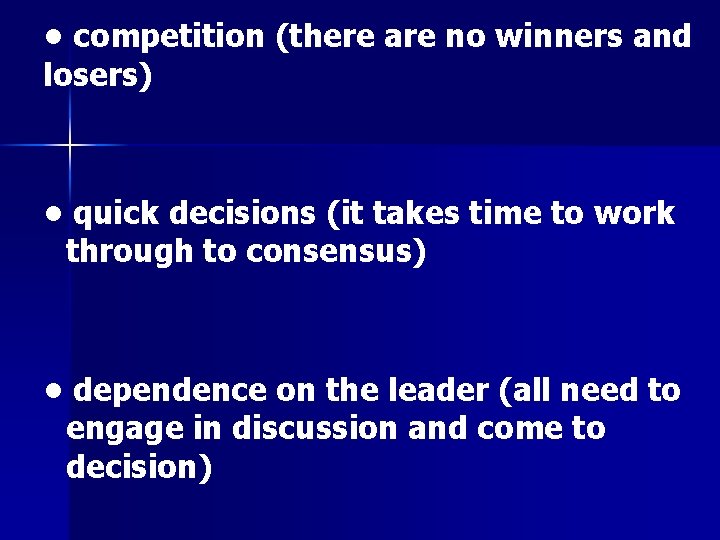 • competition (there are no winners and losers)

• quick decisions (it takes time to work through to consensus)

• dependence on the leader (all need to engage in discussion and come to decision)